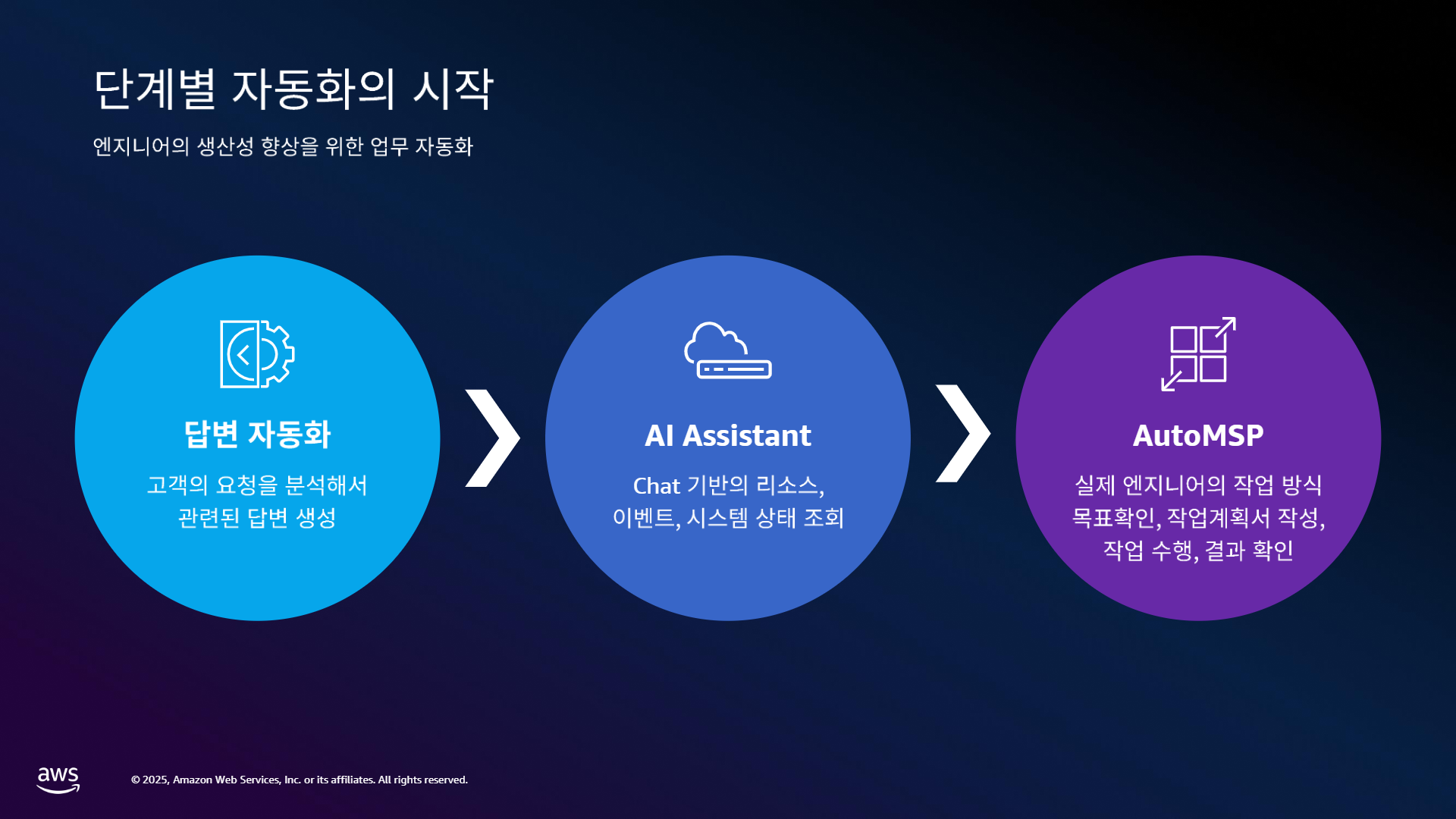 단계별 자동화의 시작

엔지니어의 생산성 향상을 위한 업무 자동화

답변 자동화

고객의 요청을 분석해서 관련된 답변 생성

AI Assistant

Chat 기반의 리소스, 이벤트, 시스템 상태 조회

AutoMSP

실제 엔지니어의 작업 방식 목표확인, 작업계획서 작성, 작업 수행, 결과 확인

aws

© 2025, Amazon Web Services, Inc. or its affiliates. All rights reserved.